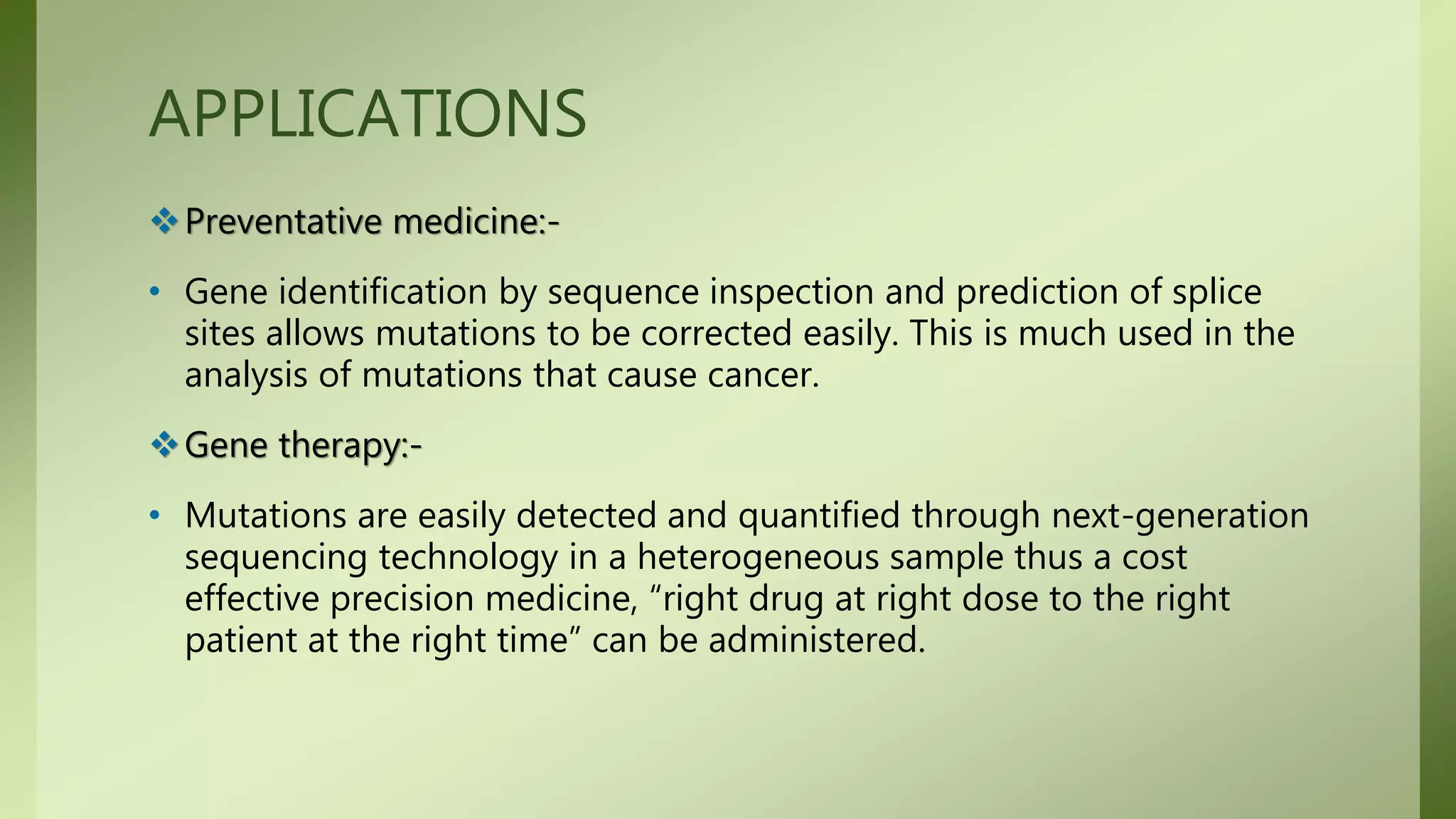 APPLICATIONS

❖ Preventative medicine:-

• Gene identification by sequence inspection and prediction of splice sites allows mutations to be corrected easily. This is much used in the analysis of mutations that cause cancer.

❖ Gene therapy:-

• Mutations are easily detected and quantified through next-generation sequencing technology in a heterogeneous sample thus a cost effective precision medicine, “right drug at right dose to the right patient at the right time” can be administered.